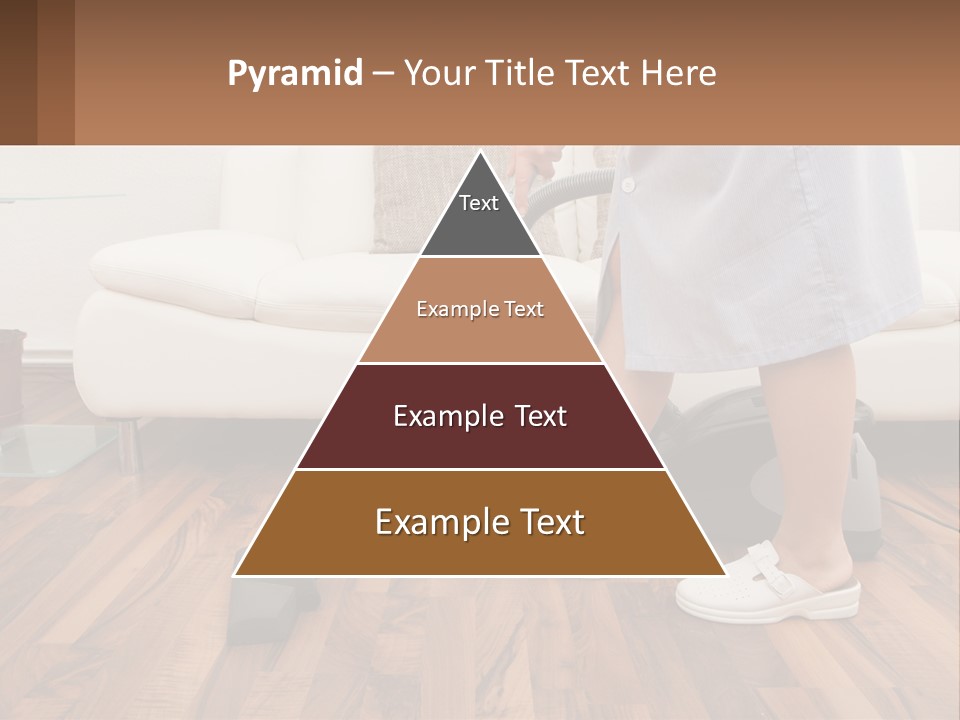 Pyramid – Your Title Text Here

Text

Example Text

Example Text

Example Text